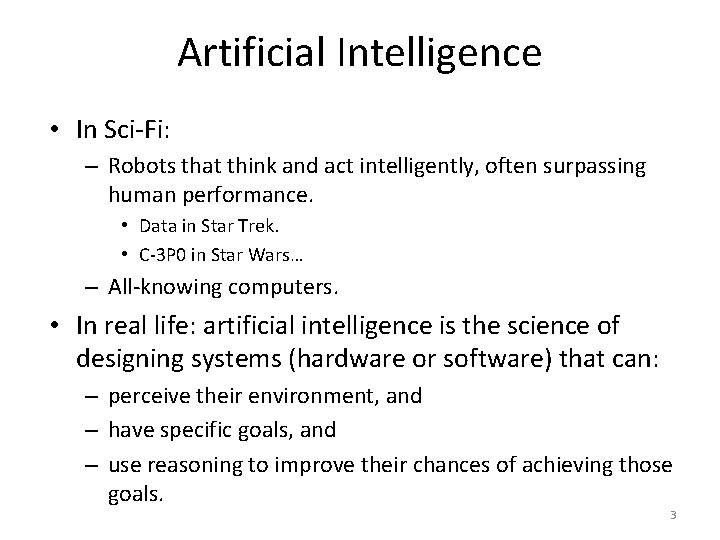 Artificial Intelligence

• In Sci-Fi:
– Robots that think and act intelligently, often surpassing human performance.
• Data in Star Trek.
• C-3P0 in Star Wars…
– All-knowing computers.

• In real life: artificial intelligence is the science of designing systems (hardware or software) that can:
– perceive their environment, and
– have specific goals, and
– use reasoning to improve their chances of achieving those goals.

3